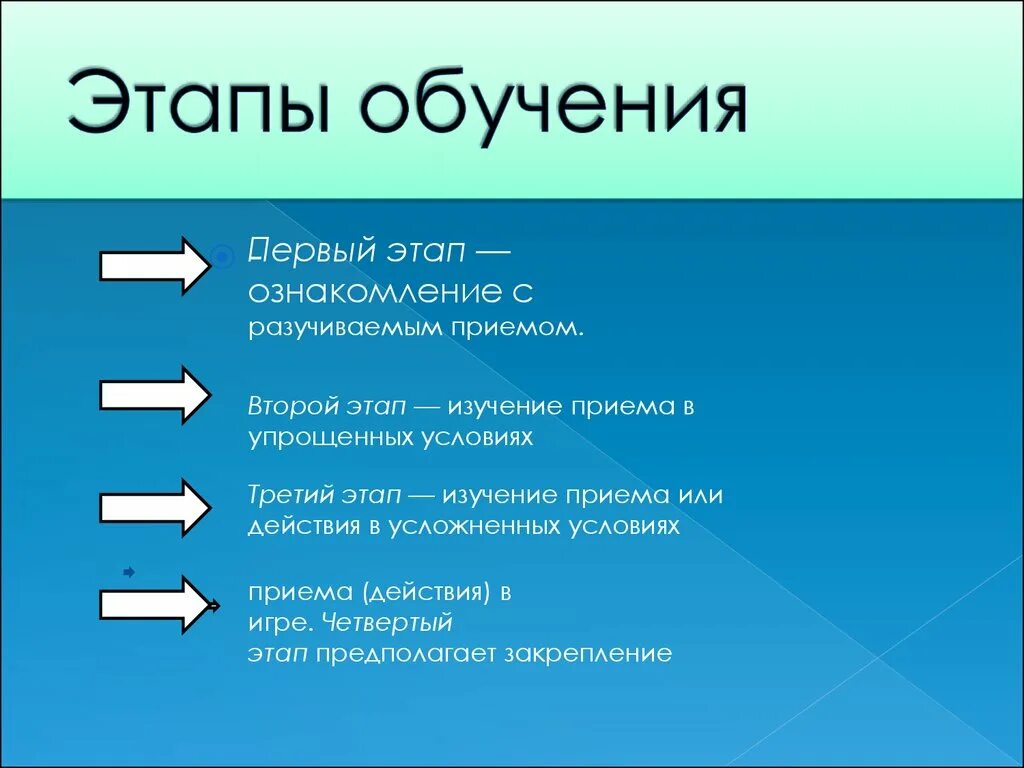 Этапы обучения

Первый этап — ознакомление с разучиваемым приемом.

Второй этап — изучение приема в упрощенных условиях

Третий этап — изучение приема или действия в усложненных условиях

приема (действия) в игре. Четвертый этап предполагает закрепление